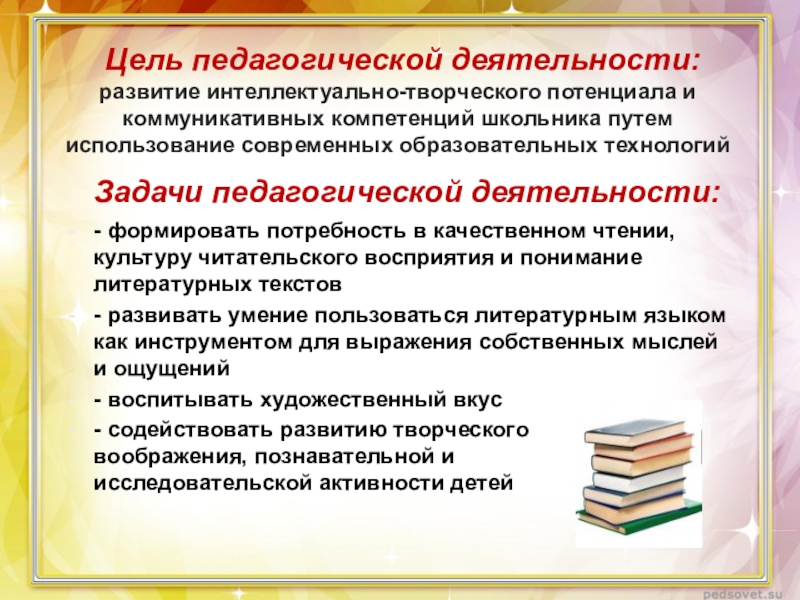 Цель педагогической деятельности:
развитие интеллектуально-творческого потенциала и коммуникативных компетенций школьника путем использование современных образовательных технологий

Задачи педагогической деятельности:

- формировать потребность в качественном чтении, культуру читательского восприятия и понимание литературных текстов

- развивать умение пользоваться литературным языком как инструментом для выражения собственных мыслей и ощущений

- воспитывать художественный вкус

- содействовать развитию творческого воображения, познавательной и исследовательской активности детей

pedsovet.su